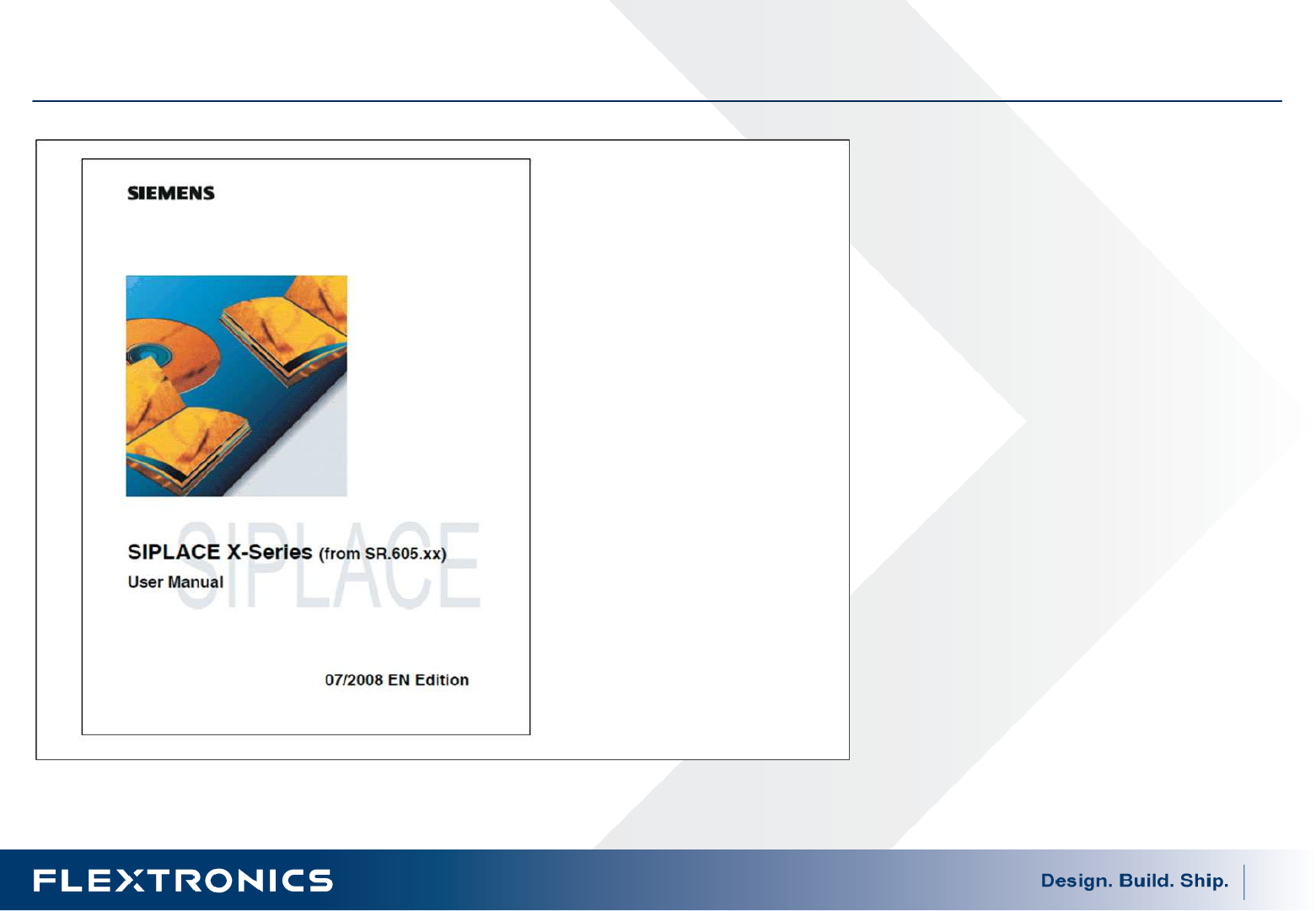 SIEMENS

SIPLACE

SIPLACE X-Series (from SR.605.xx)
User Manual

07/2008 EN Edition

FLEXTRONICS

Design. Build. Ship.